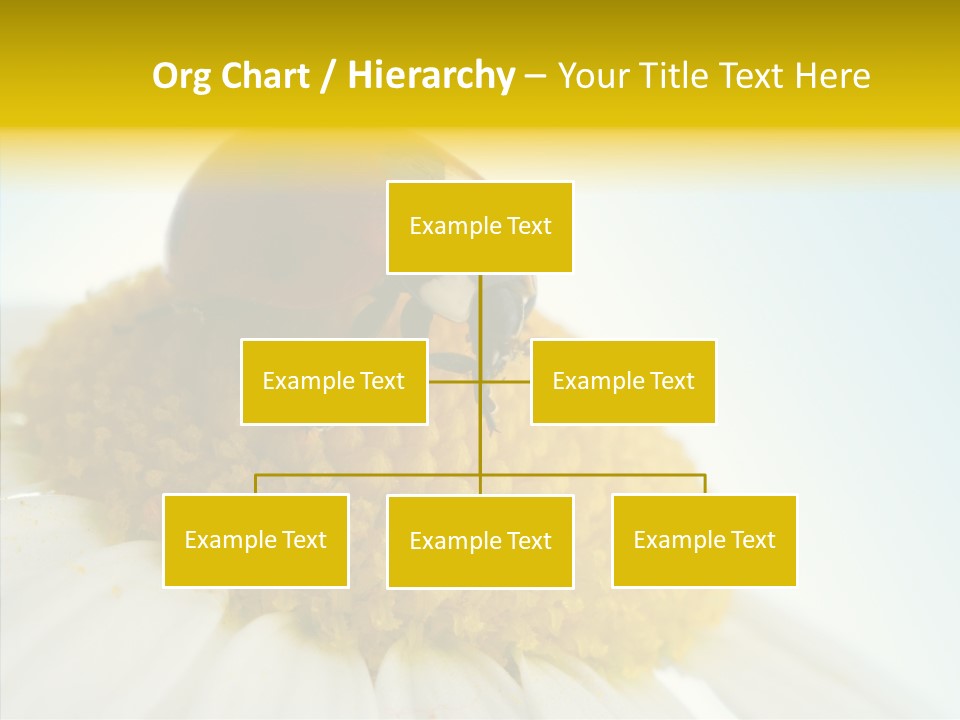 Org Chart / Hierarchy – Your Title Text Here

Example Text

Example Text

Example Text

Example Text

Example Text

Example Text